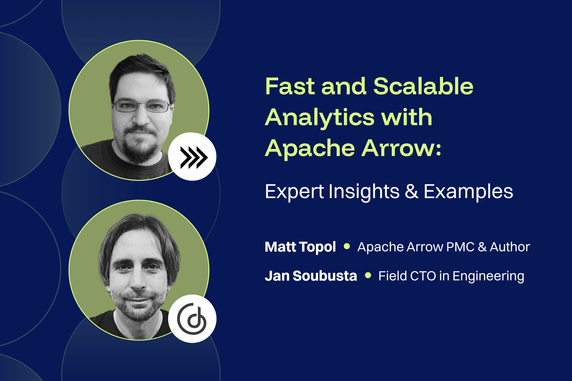 Fast and Scalable Analytics with Apache Arrow:

Expert Insights & Examples

Matt Topol • Apache Arrow PMC & Author

Jan Soubusta • Field CTO in Engineering